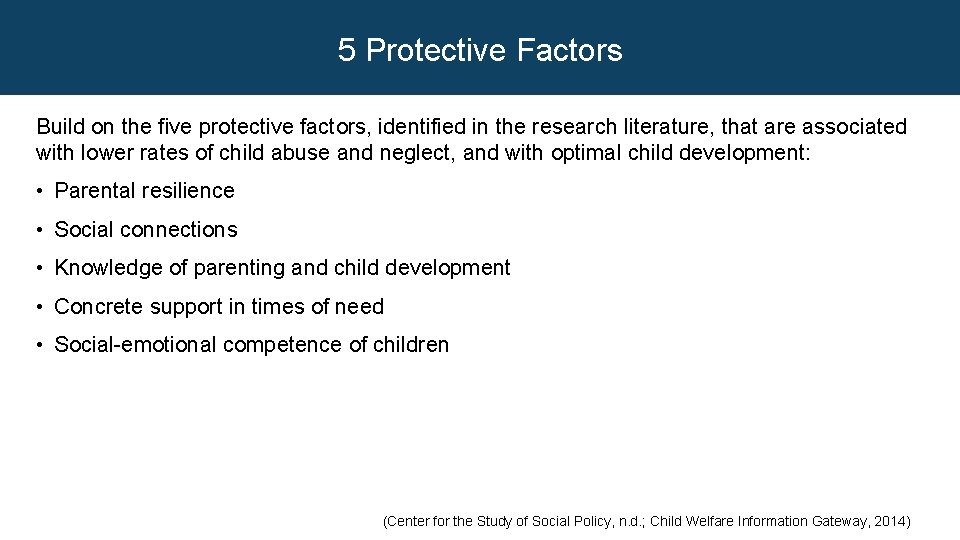 5 Protective Factors

Build on the five protective factors, identified in the research literature, that are associated with lower rates of child abuse and neglect, and with optimal child development:

• Parental resilience
• Social connections
• Knowledge of parenting and child development
• Concrete support in times of need
• Social-emotional competence of children

(Center for the Study of Social Policy, n.d.; Child Welfare Information Gateway, 2014)